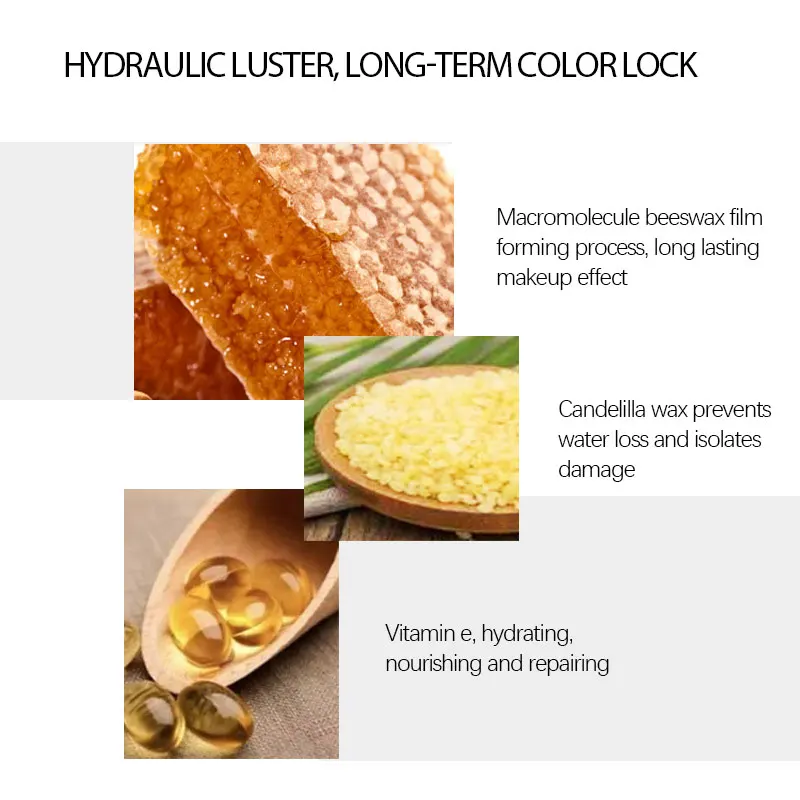 HYDRAULIC LUSTER, LONG-TERM COLOR LOCK

Macromolecule beeswax film forming process, long lasting makeup effect

Candelilla wax prevents water loss and isolates damage

Vitamin e, hydrating, nourishing and repairing